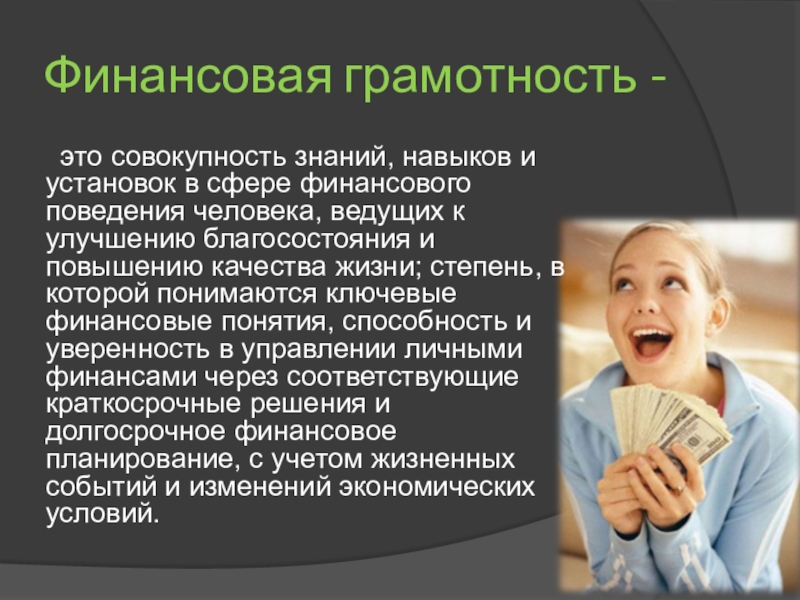 Финансовая грамотность -

это совокупность знаний, навыков и установок в сфере финансового поведения человека, ведущих к улучшению благосостояния и повышению качества жизни; степень, в которой понимаются ключевые финансовые понятия, способность и уверенность в управлении личными финансами через соответствующие краткосрочные решения и долгосрочное финансовое планирование, с учетом жизненных событий и изменений экономических условий.